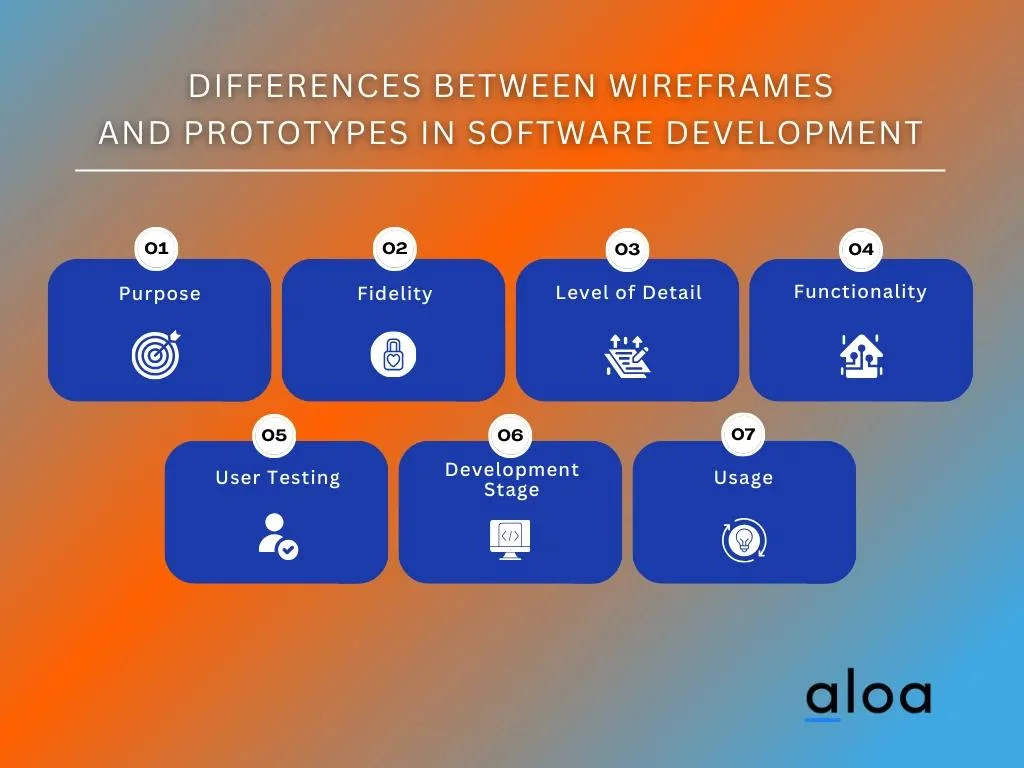 DIFFERENCES BETWEEN WIREFRAMES AND PROTOTYPES IN SOFTWARE DEVELOPMENT

01
Purpose

02
Fidelity

03
Level of Detail

04
Functionality

05
User Testing

06
Development Stage

07
Usage

aloa